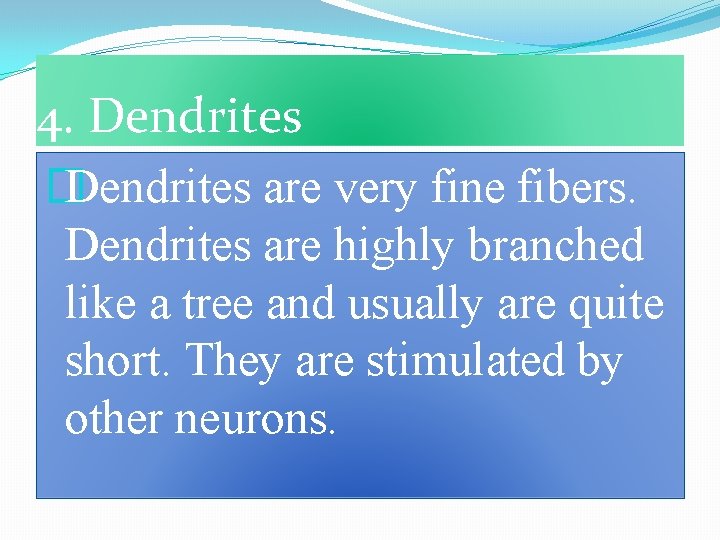 4. Dendrites

Dendrites are very fine fibers. Dendrites are highly branched like a tree and usually are quite short. They are stimulated by other neurons.